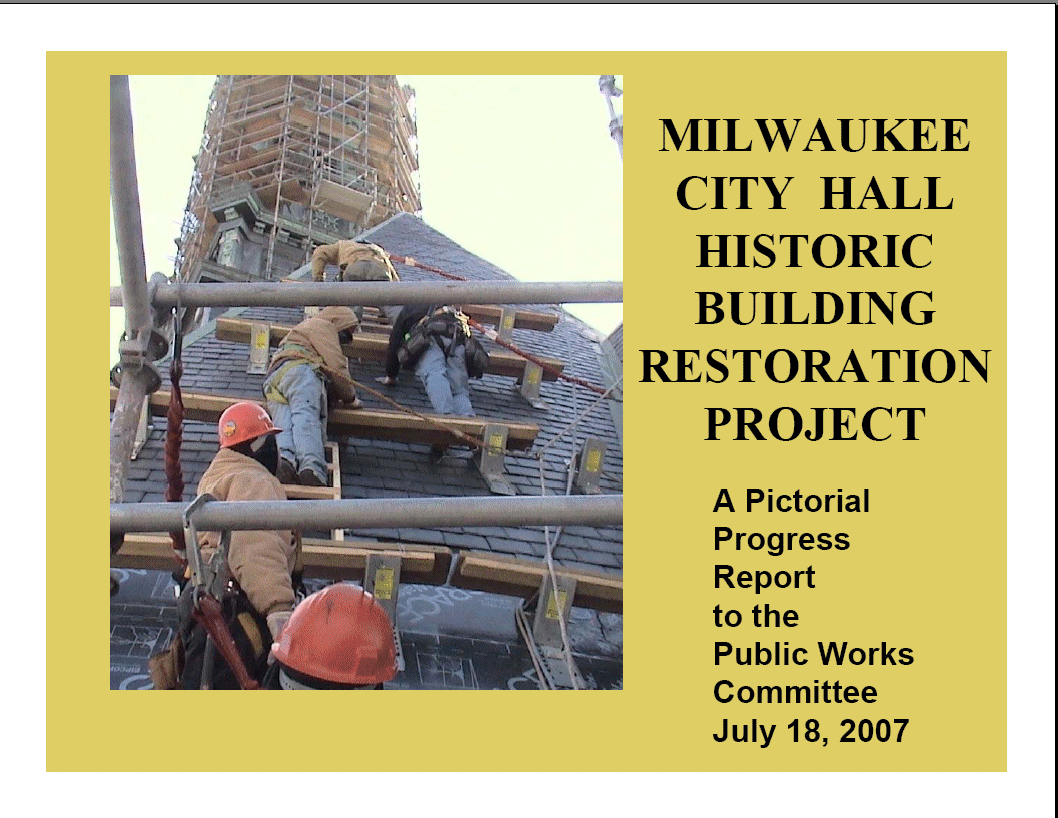 MILWAUKEE CITY HALL HISTORIC BUILDING RESTORATION PROJECT

A Pictorial Progress Report to the Public Works Committee July 18, 2007